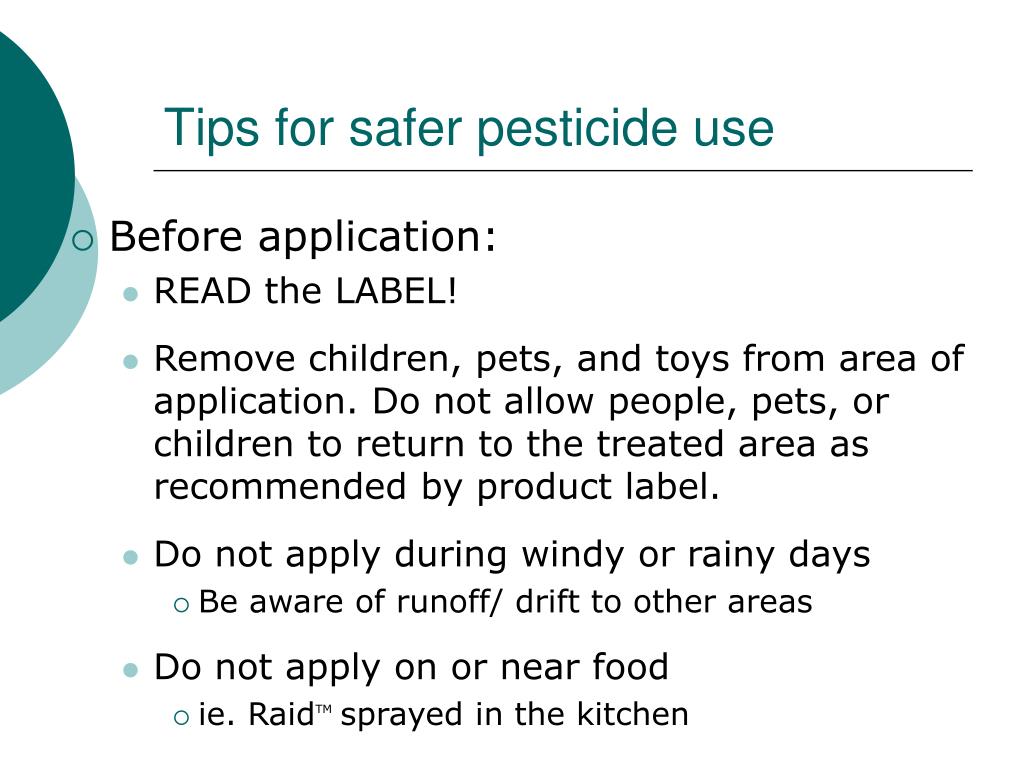 Tips for safer pesticide use

Before application:

READ the LABEL!

Remove children, pets, and toys from area of application. Do not allow people, pets, or children to return to the treated area as recommended by product label.

Do not apply during windy or rainy days

Be aware of runoff/ drift to other areas

Do not apply on or near food

ie. Raid™ sprayed in the kitchen